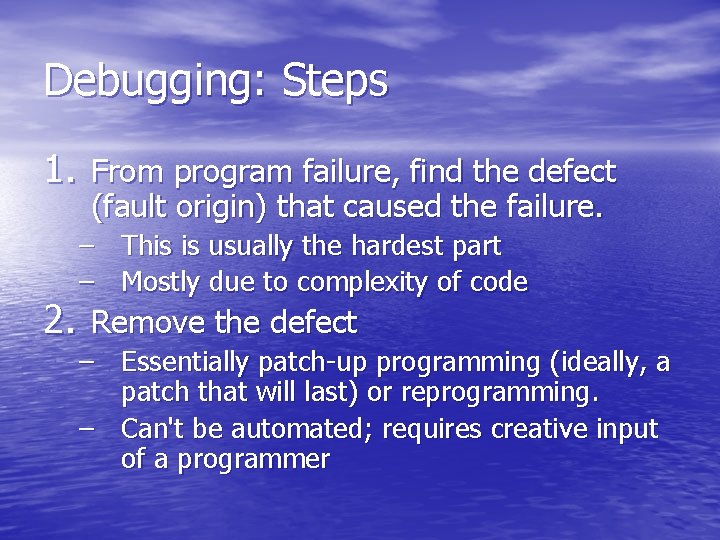 Debugging: Steps

1. From program failure, find the defect (fault origin) that caused the failure.
– This is usually the hardest part
– Mostly due to complexity of code

2. Remove the defect
– Essentially patch-up programming (ideally, a patch that will last) or reprogramming.
– Can't be automated; requires creative input of a programmer